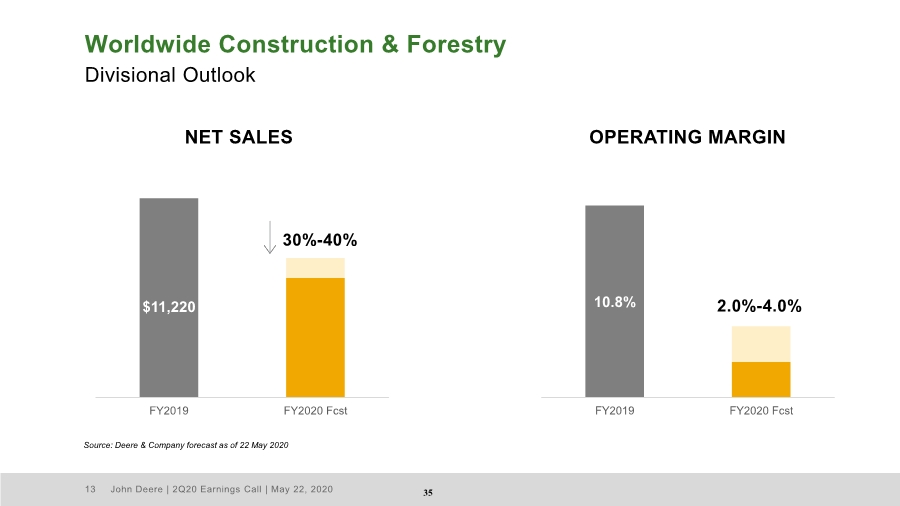 Worldwide Construction & Forestry
Divisional Outlook

NET SALES

30%-40%

$11,220

FY2019

FY2020 Fcst

OPERATING MARGIN

10.8%

2.0%-4.0%

FY2019

FY2020 Fcst

Source: Deere & Company forecast as of 22 May 2020

13 John Deere | 2Q20 Earnings Call | May 22, 2020

35